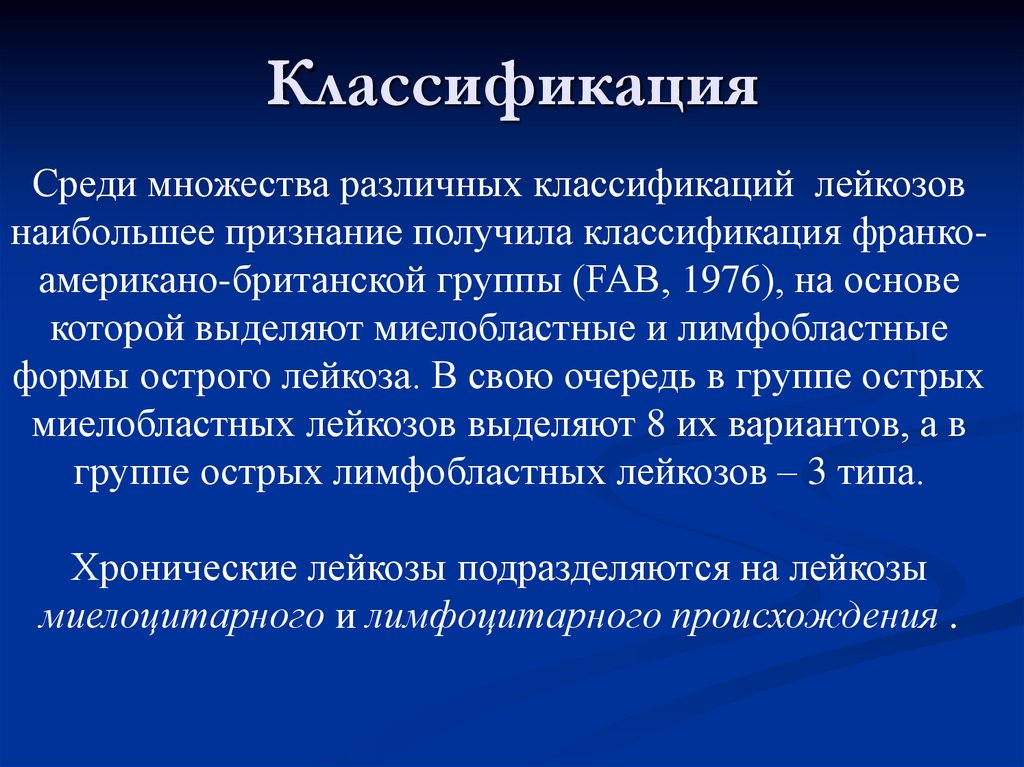 Классификация

Среди множества различных классификаций лейкозов наибольшее признание получила классификация франко-американо-британской группы (FAB, 1976), на основе которой выделяют миелобластные и лимфобластные формы острого лейкоза. В свою очередь в группе острых миелобластных лейкозов выделяют 8 их вариантов, а в группе острых лимфобластных лейкозов – 3 типа.

Хронические лейкозы подразделяются на лейкозы миелоцитарного и лимфоцитарного происхождения .